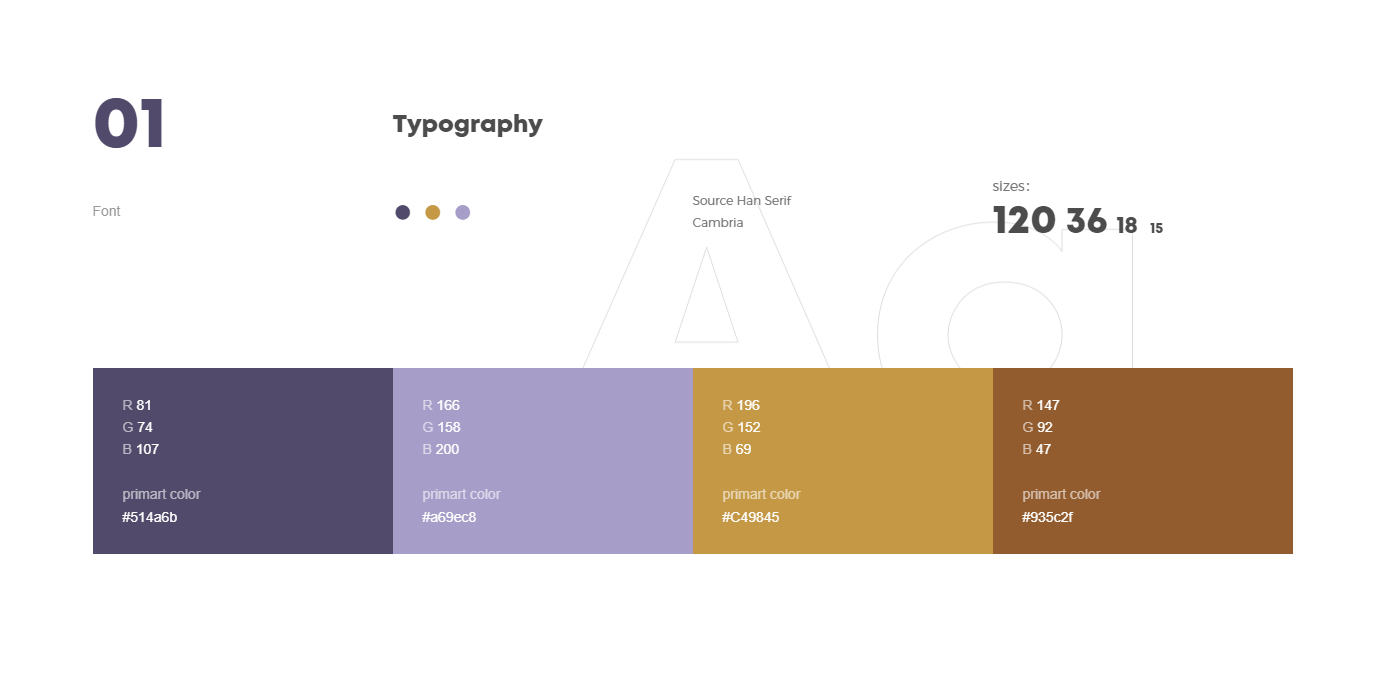 01

Typography

Font

Source Han Serif
Cambria

sizes:
120 36 18 15

Aa

R 81
G 74
B 107

primart color
#514a6b

R 166
G 158
B 200

primart color
#a69ec8

R 196
G 152
B 69

primart color
#C49845

R 147
G 92
B 47

primart color
#935c2f